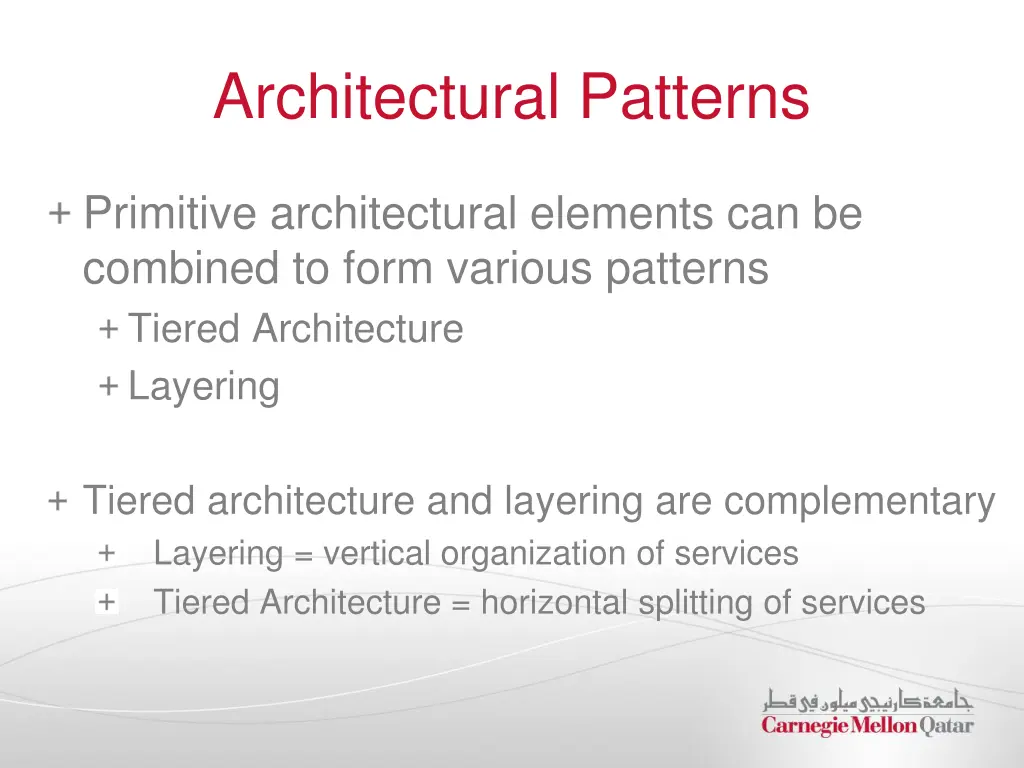 Architectural Patterns

+ Primitive architectural elements can be combined to form various patterns

+ Tiered Architecture

+ Layering

+ Tiered architecture and layering are complementary

+ Layering = vertical organization of services

+ Tiered Architecture = horizontal splitting of services

جامعة كارنيجي ميلون في قطر
Carnegie Mellon Qatar